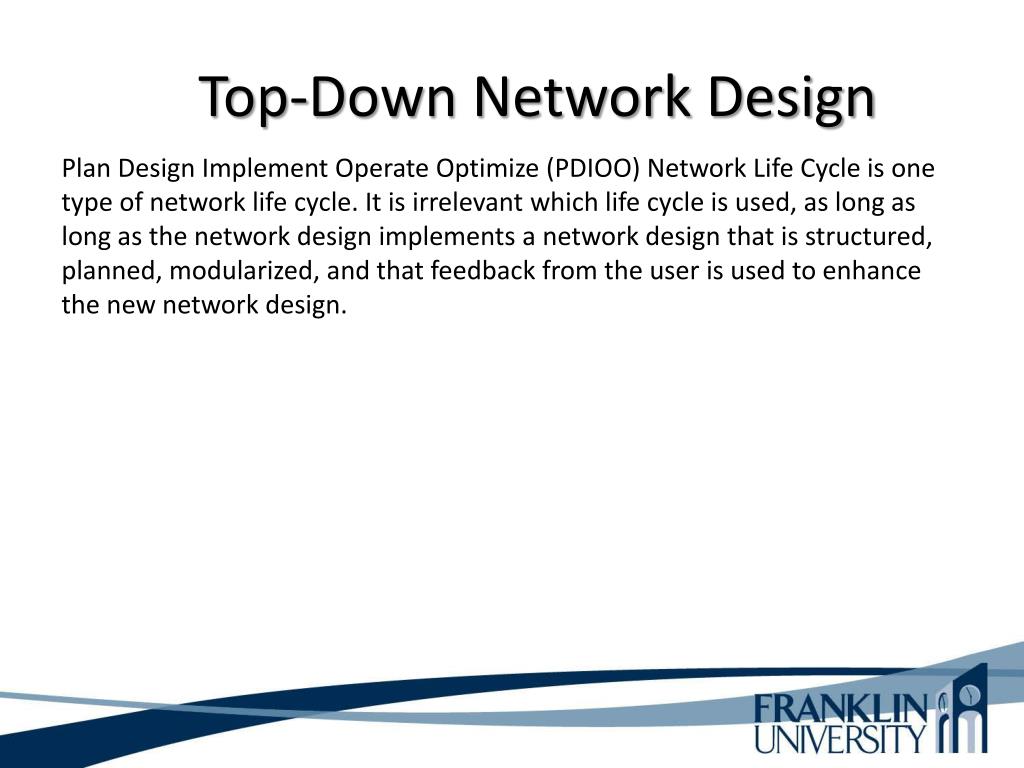 Top-Down Network Design

Plan Design Implement Operate Optimize (PDIOO) Network Life Cycle is one type of network life cycle. It is irrelevant which life cycle is used, as long as long as the network design implements a network design that is structured, planned, modularized, and that feedback from the user is used to enhance the new network design.

FRANKLIN UNIVERSITY